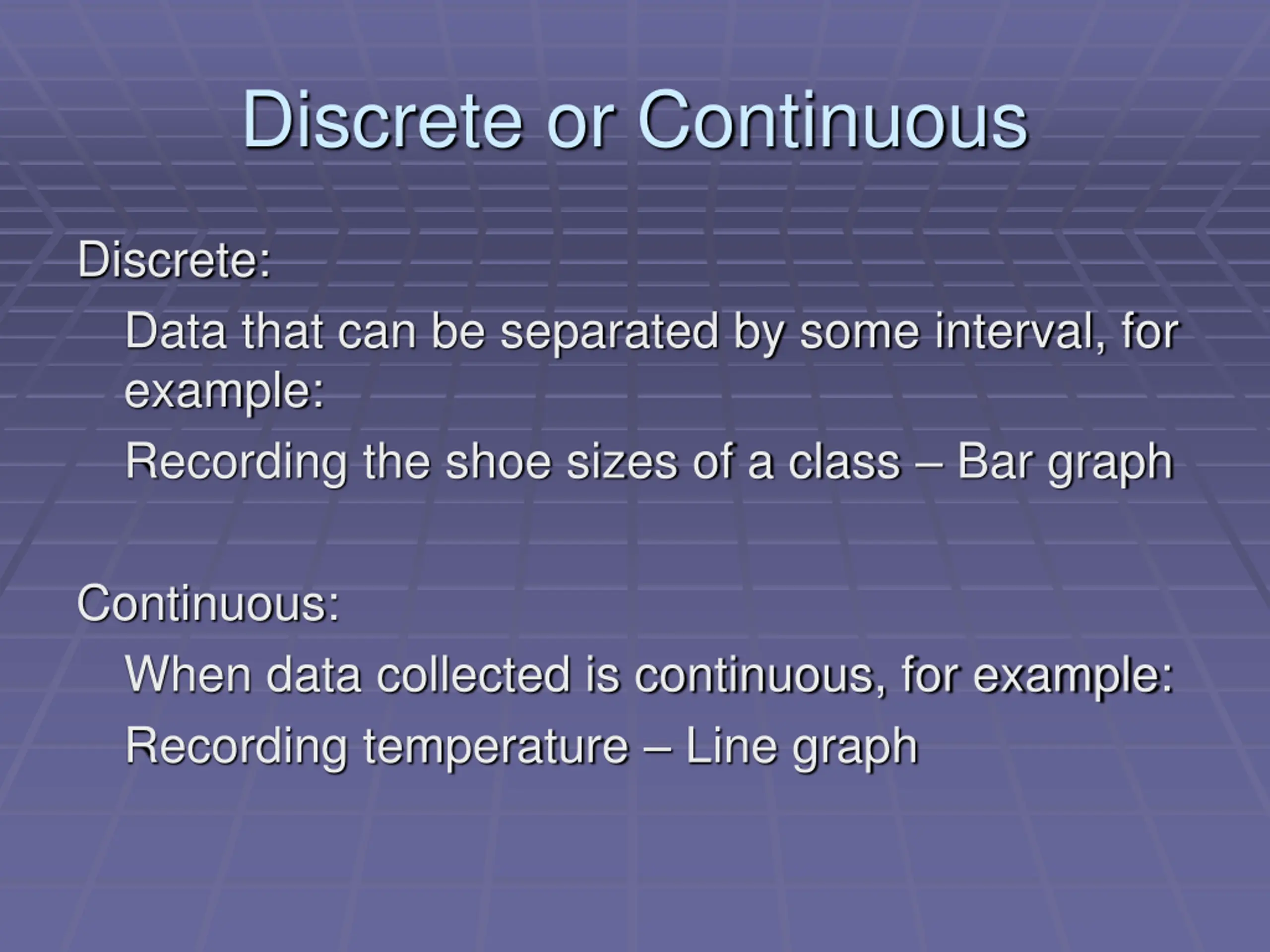 Discrete or Continuous

Discrete:

Data that can be separated by some interval, for example:

Recording the shoe sizes of a class – Bar graph

Continuous:

When data collected is continuous, for example:

Recording temperature – Line graph